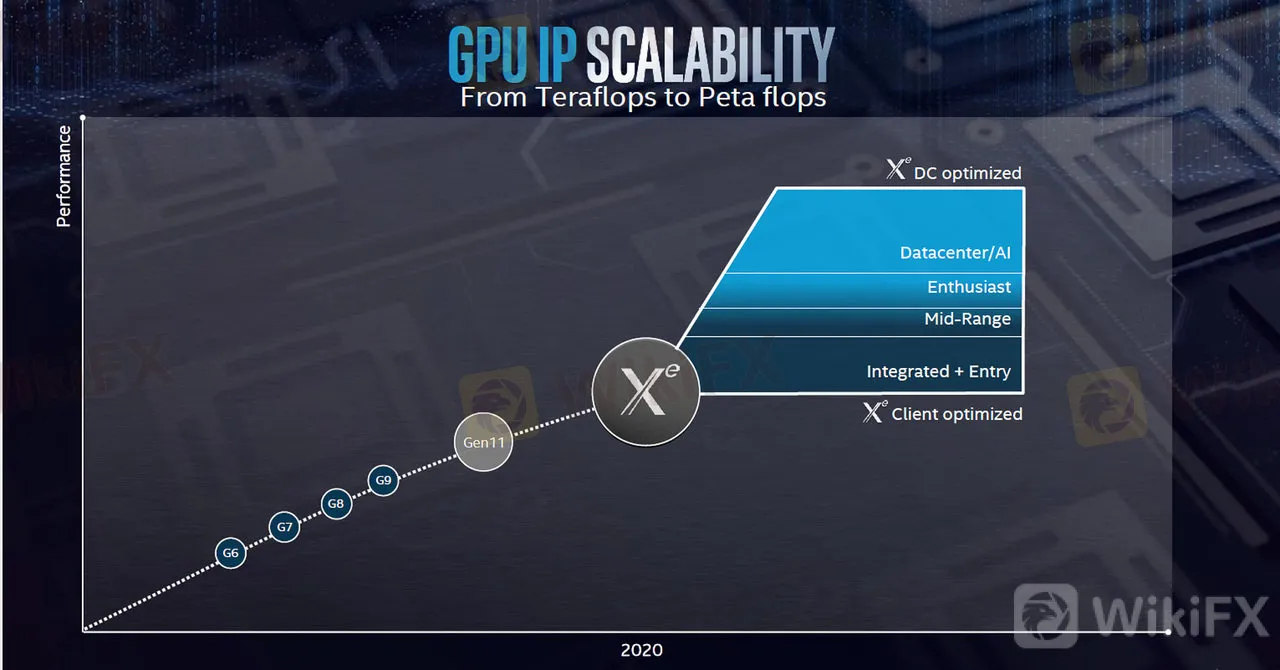 GPU IP SCALABILITY
From Teraflops to Peta flops

Performance

$X^e$ DC optimized

Datacenter/AI
Enthusiast
Mid-Range
Integrated + Entry

$X^e$ Client optimized

$X^e$

Gen11

G9
G8
G7
G6

2020

WikiFX